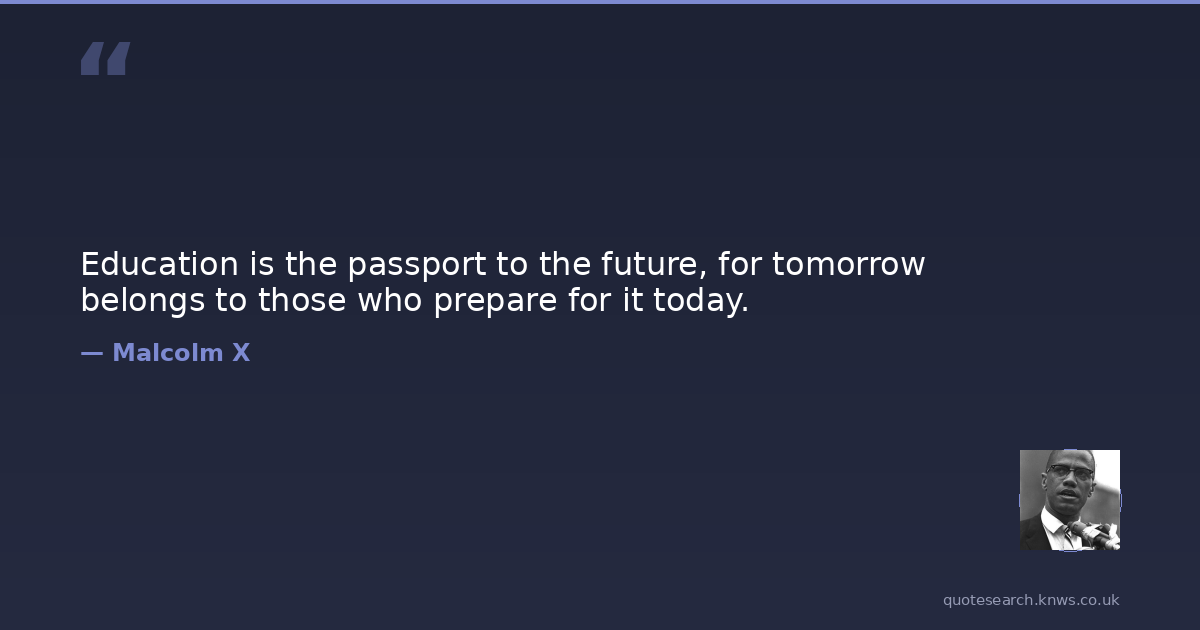 “

Education is the passport to the future, for tomorrow belongs to those who prepare for it today.

— Malcolm X

quotesearch.knws.co.uk